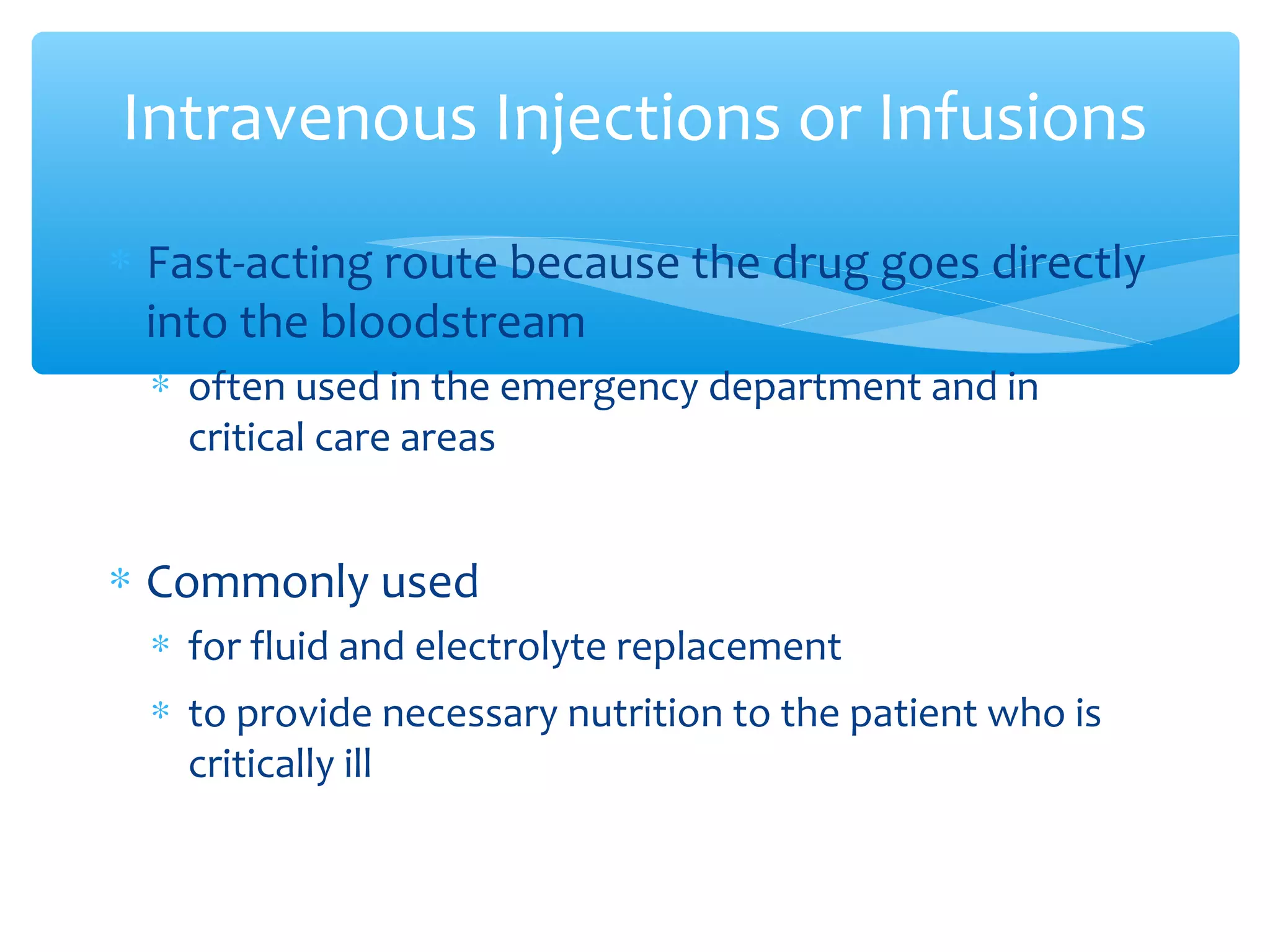 Intravenous Injections or Infusions

* Fast-acting route because the drug goes directly into the bloodstream
 * often used in the emergency department and in critical care areas

* Commonly used
 * for fluid and electrolyte replacement
 * to provide necessary nutrition to the patient who is critically ill